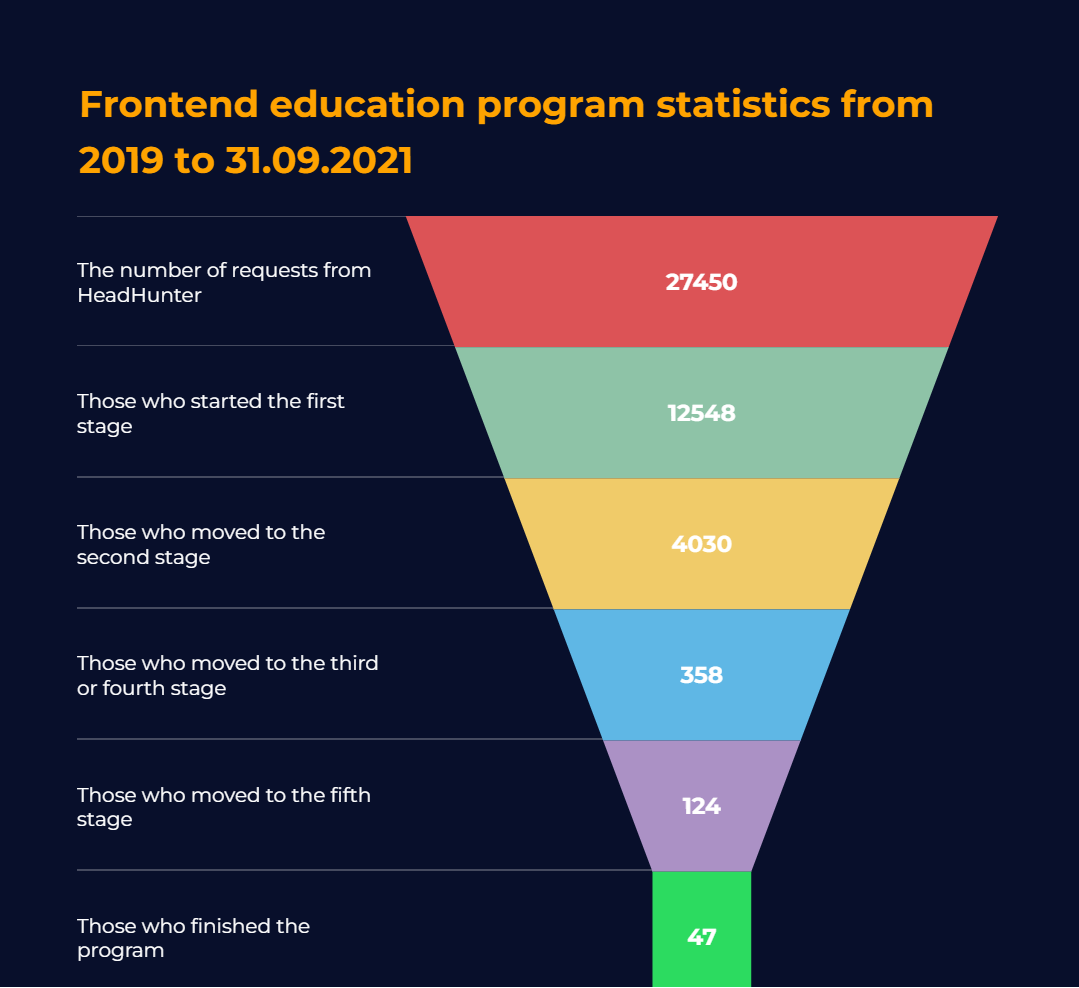 Frontend education program statistics from 2019 to 31.09.2021

The number of requests from HeadHunter

27450

Those who started the first stage

12548

Those who moved to the second stage

4030

Those who moved to the third or fourth stage

358

Those who moved to the fifth stage

124

Those who finished the program

47